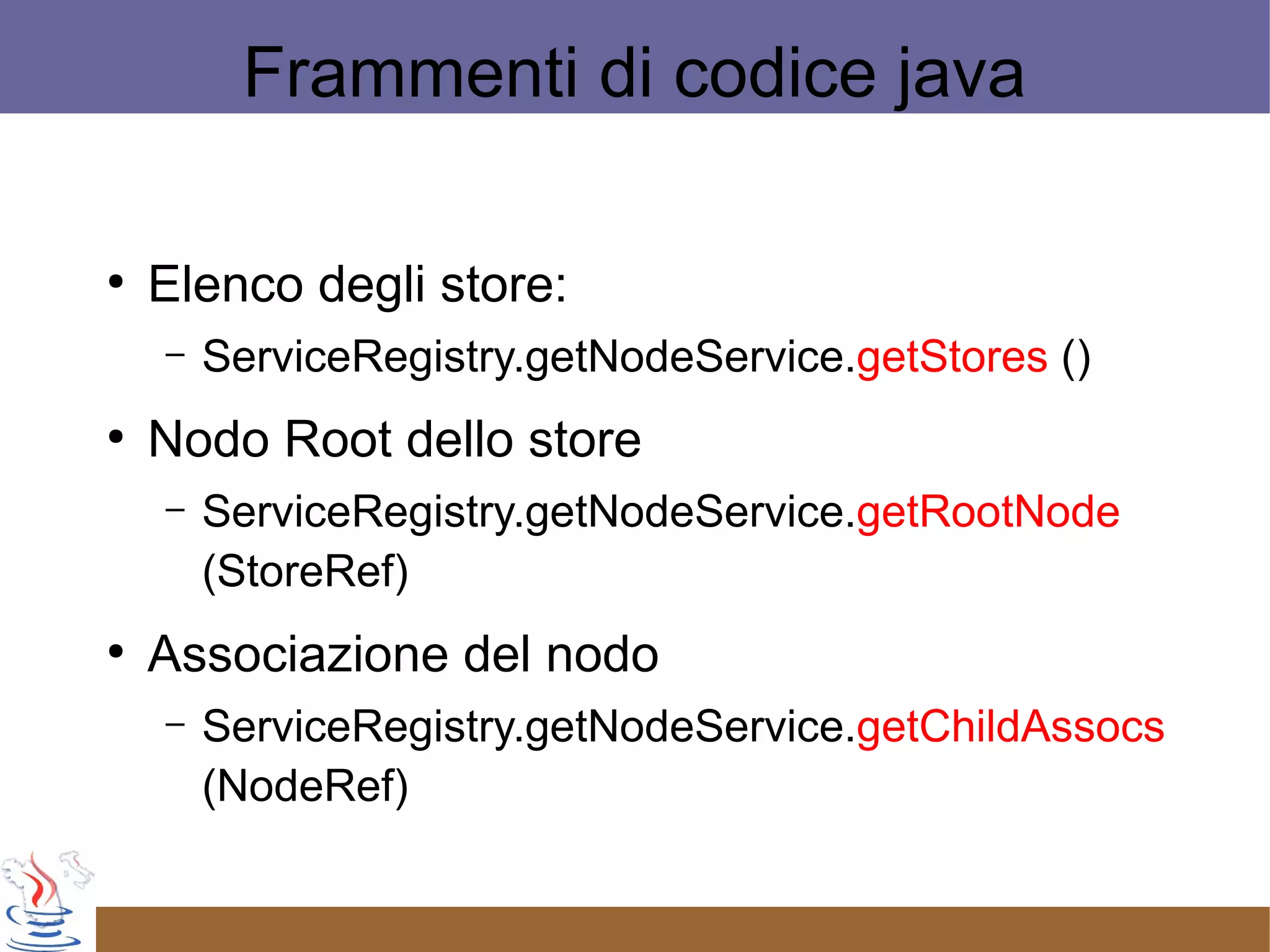 Frammenti di codice java

• Elenco degli store:
  – ServiceRegistry.getNodeService.getStores ()
• Nodo Root dello store
  – ServiceRegistry.getNodeService.getRootNode (StoreRef)
• Associazione del nodo
  – ServiceRegistry.getNodeService.getChildAssocs (NodeRef)